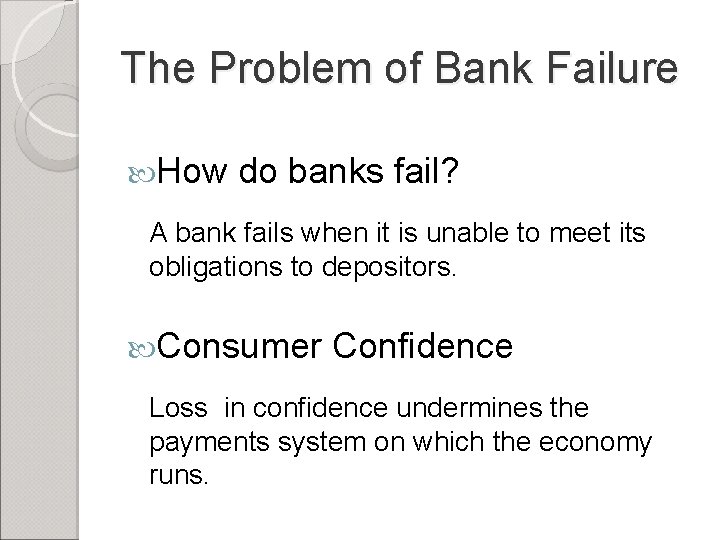 The Problem of Bank Failure

How do banks fail?

A bank fails when it is unable to meet its obligations to depositors.

Consumer Confidence

Loss  in confidence undermines the payments system on which the economy runs.